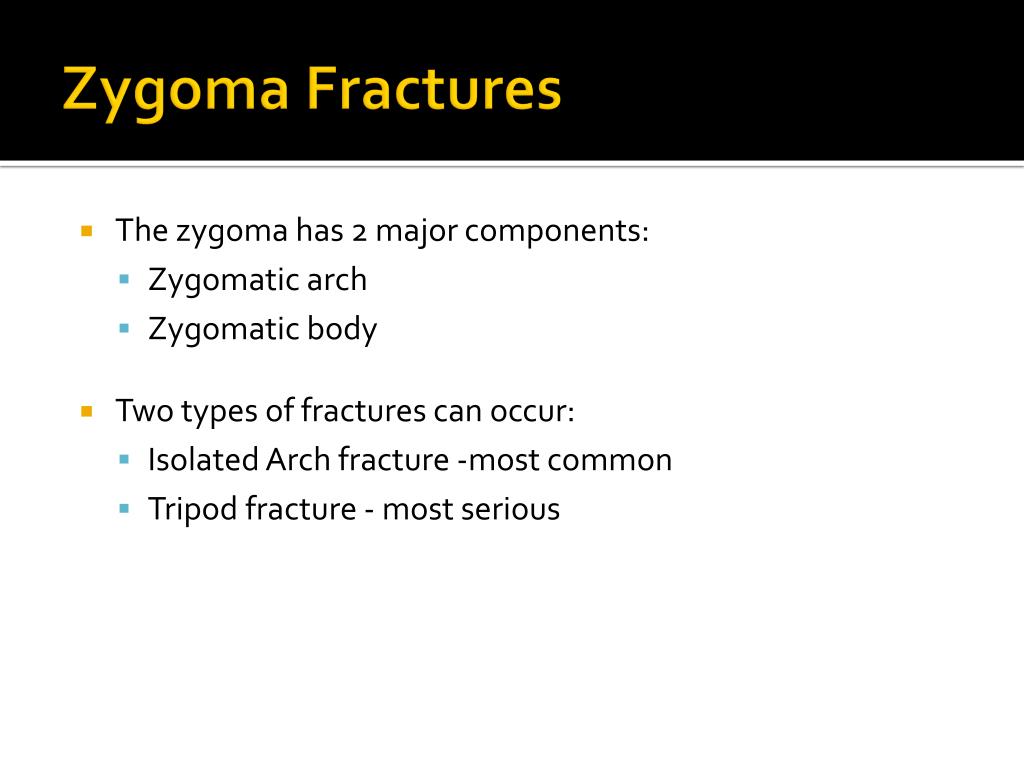 Zygoma Fractures

The zygoma has 2 major components:
Zygomatic arch
Zygomatic body

Two types of fractures can occur:
Isolated Arch fracture -most common
Tripod fracture - most serious